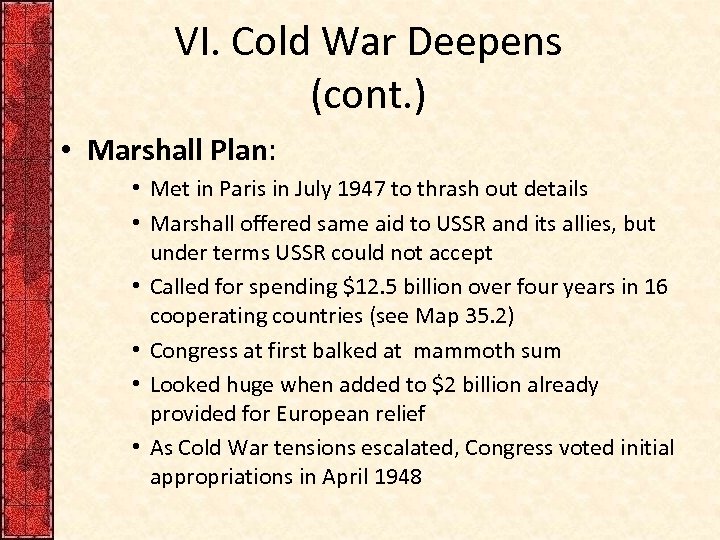 VI. Cold War Deepens (cont.)

• Marshall Plan:
• Met in Paris in July 1947 to thrash out details
• Marshall offered same aid to USSR and its allies, but under terms USSR could not accept
• Called for spending \$12.5 billion over four years in 16 cooperating countries (see Map 35.2)
• Congress at first balked at mammoth sum
• Looked huge when added to \$2 billion already provided for European relief
• As Cold War tensions escalated, Congress voted initial appropriations in April 1948